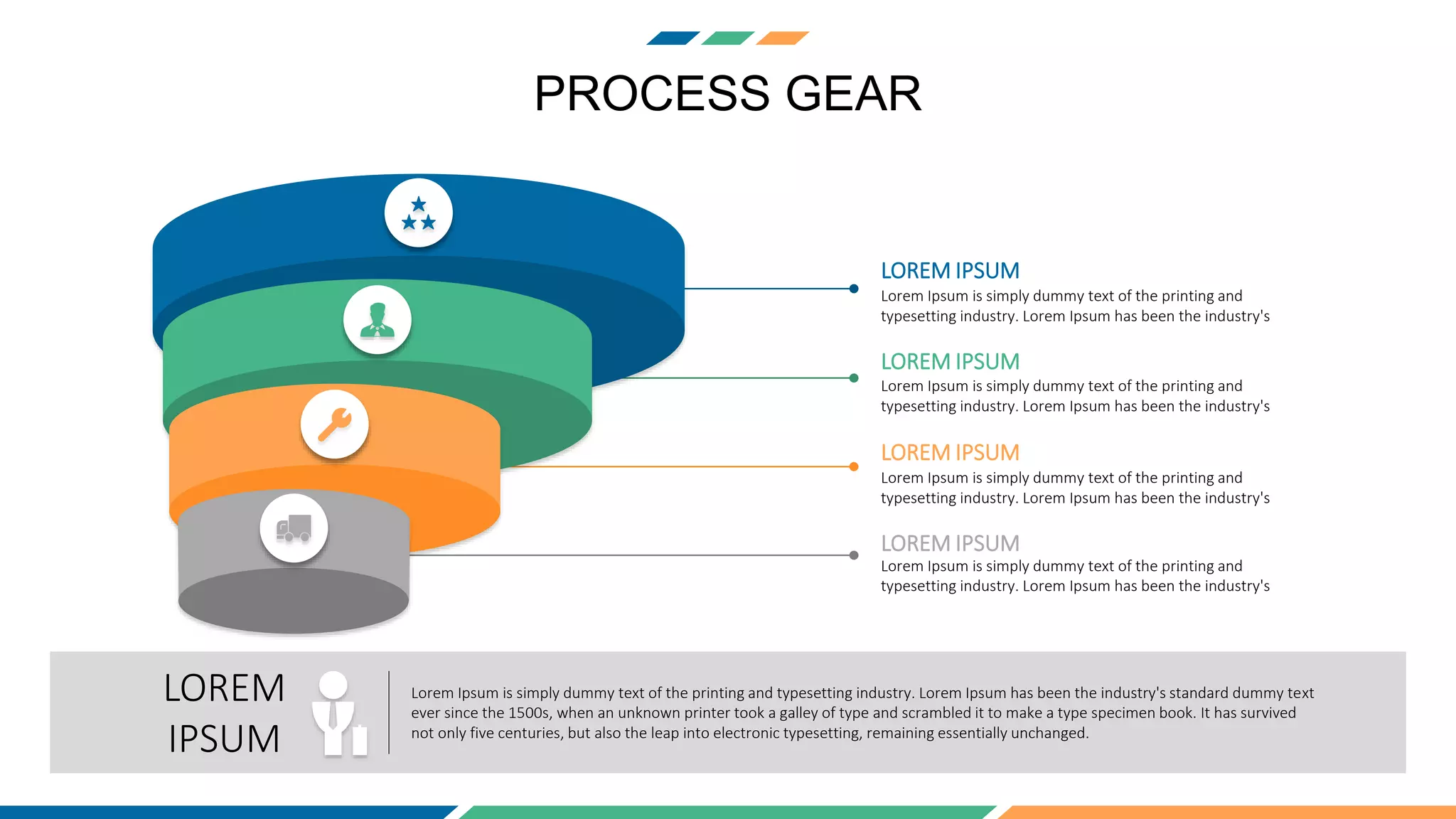 PROCESS GEAR

LOREM IPSUM
Lorem Ipsum is simply dummy text of the printing and typesetting industry. Lorem Ipsum has been the industry's

LOREM IPSUM
Lorem Ipsum is simply dummy text of the printing and typesetting industry. Lorem Ipsum has been the industry's

LOREM IPSUM
Lorem Ipsum is simply dummy text of the printing and typesetting industry. Lorem Ipsum has been the industry's

LOREM IPSUM
Lorem Ipsum is simply dummy text of the printing and typesetting industry. Lorem Ipsum has been the industry's

LOREM IPSUM

Lorem Ipsum is simply dummy text of the printing and typesetting industry. Lorem Ipsum has been the industry's standard dummy text ever since the 1500s, when an unknown printer took a galley of type and scrambled it to make a type specimen book. It has survived not only five centuries, but also the leap into electronic typesetting, remaining essentially unchanged.